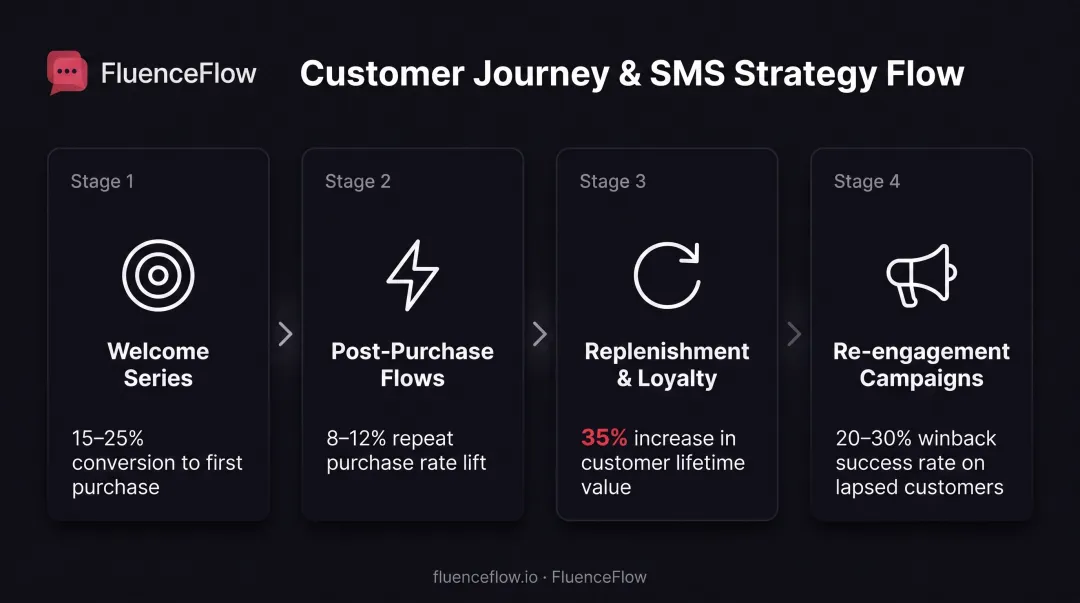 FluenceFlow

Customer Journey & SMS Strategy Flow

Stage 1

Welcome Series

15–25% conversion to first purchase

Stage 2

Post-Purchase Flows

8–12% repeat purchase rate lift

Stage 3

Replenishment & Loyalty

35% increase in customer lifetime value

Stage 4

Re-engagement Campaigns

20–30% winback success rate on lapsed customers

fluenceflow.io · FluenceFlow